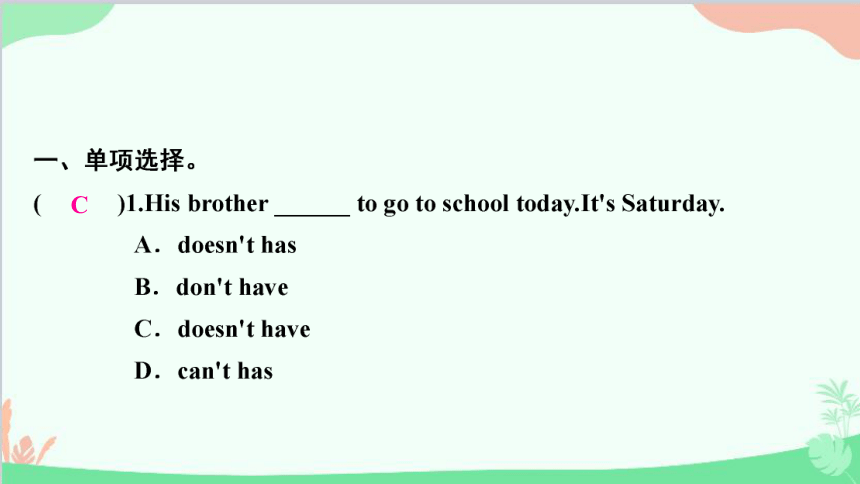 一、单项选择。

( C )1.His brother ______ to go to school today.It's Saturday.

A．doesn't has

B．don't have

C．doesn't have

D．can't has